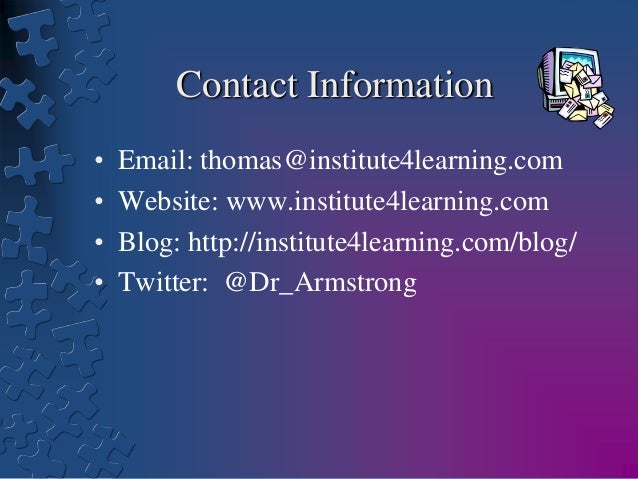 Contact Information

• Email: thomas@institute4learning.com
• Website: www.institute4learning.com
• Blog: http://institute4learning.com/blog/
• Twitter: @Dr_Armstrong